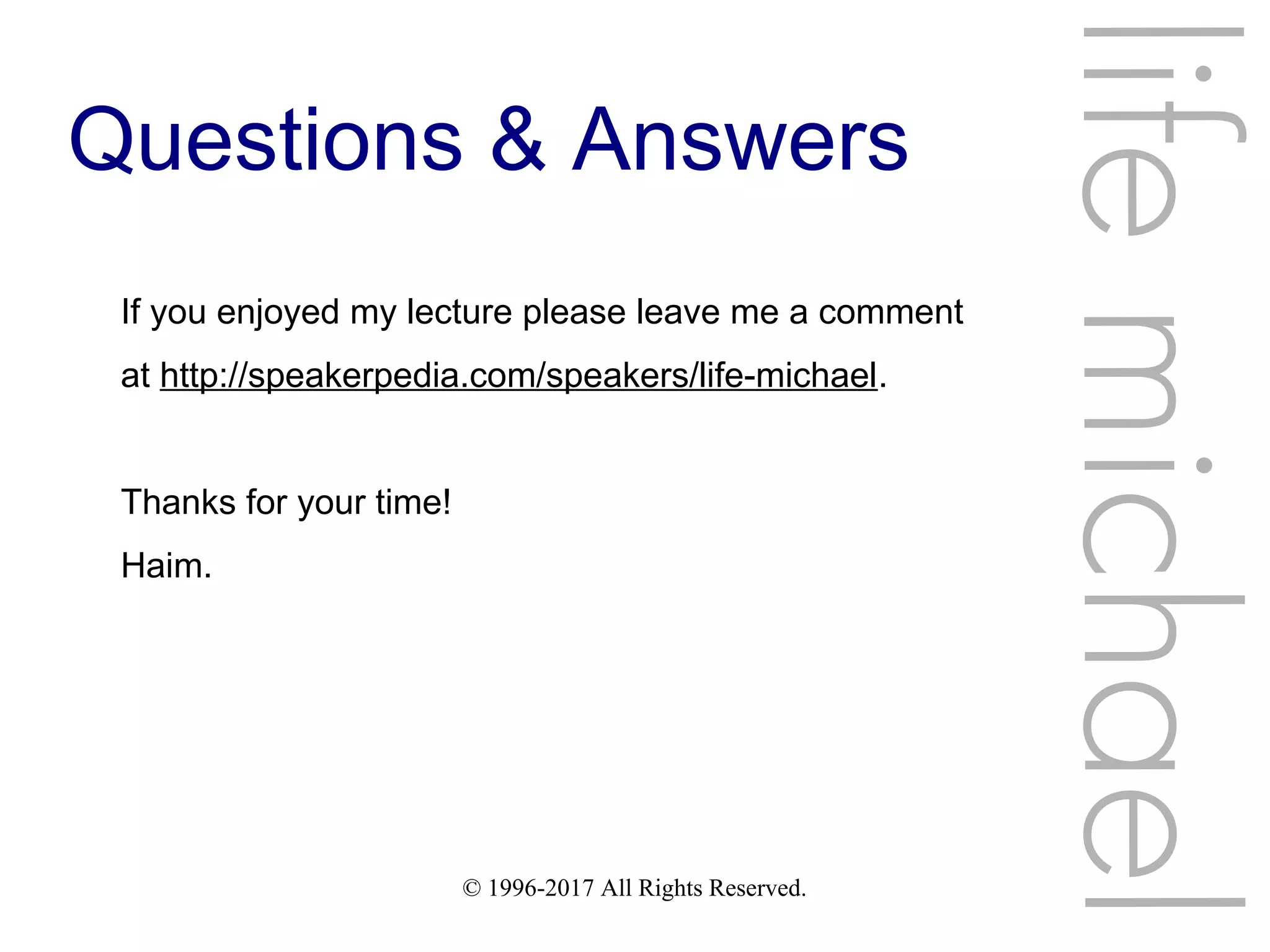 Questions & Answers

If you enjoyed my lecture please leave me a comment at http://speakerpedia.com/speakers/life-michael.

Thanks for your time!

Haim.

© 1996-2017 All Rights Reserved.

life michael